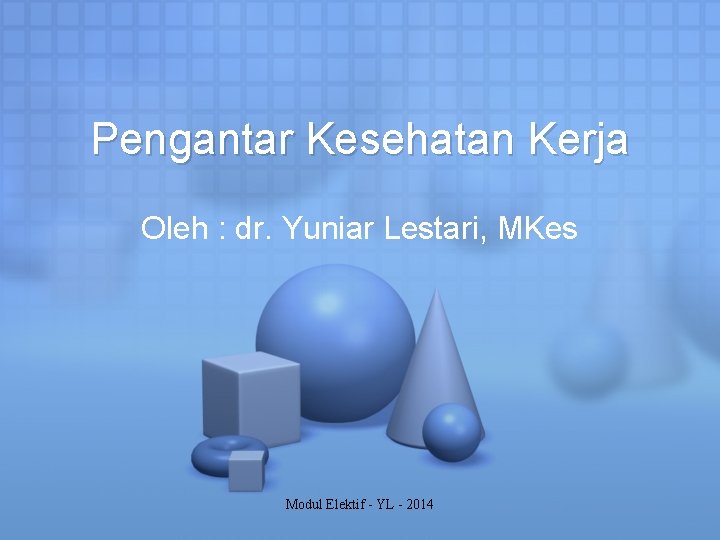 Pengantar Kesehatan Kerja

Oleh : dr. Yuniar Lestari, MKes

Modul Elektif - YL - 2014